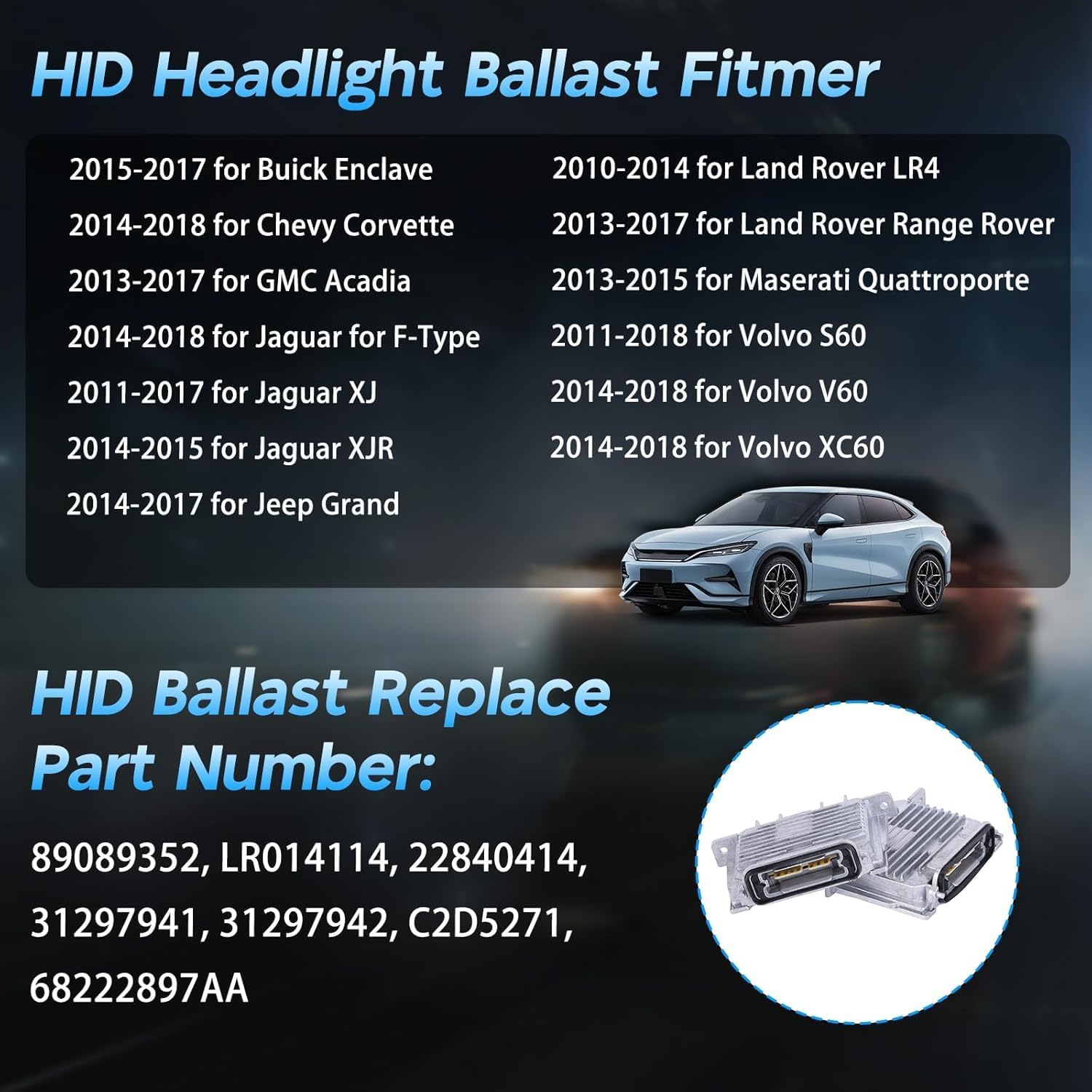 HID Headlight Ballast Fitmer

2015-2017 for Buick Enclave

2014-2018 for Chevy Corvette

2013-2017 for GMC Acadia

2014-2018 for Jaguar for F-Type

2011-2017 for Jaguar XJ

2014-2015 for Jaguar XJR

2014-2017 for Jeep Grand

2010-2014 for Land Rover LR4

2013-2017 for Land Rover Range Rover

2013-2015 for Maserati Quattroporte

2011-2018 for Volvo S60

2014-2018 for Volvo V60

2014-2018 for Volvo XC60

HID Ballast Replace Part Number:

89089352, LR014114, 22840414, 31297941, 31297942, C2D5271, 68222897AA